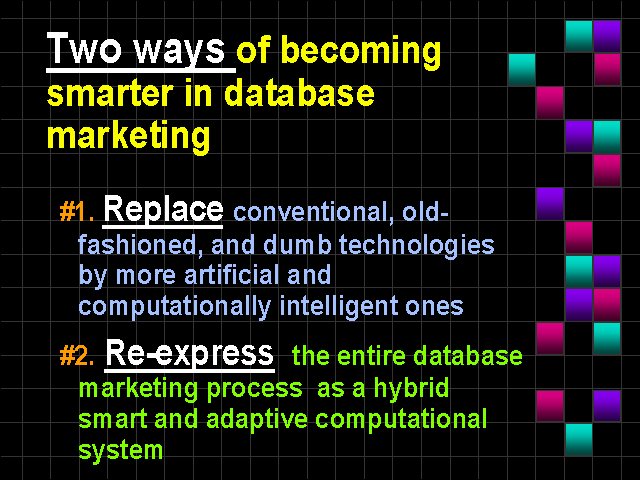 Two ways of becoming smarter in database marketing

#1. Replace conventional, old-fashioned, and dumb technologies by more artificial and computationally intelligent ones

#2. Re-express the entire database marketing process as a hybrid smart and adaptive computational system